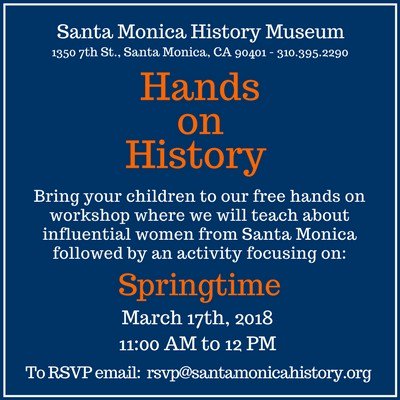 Santa Monica History Museum
1350 7th St., Santa Monica, CA 90401 - 310.395.2290

Hands on History

Bring your children to our free hands on workshop where we will teach about influential women from Santa Monica followed by an activity focusing on:

Springtime

March 17th, 2018

11:00 AM to 12 PM

To RSVP email: rsvp@santamonicahistory.org